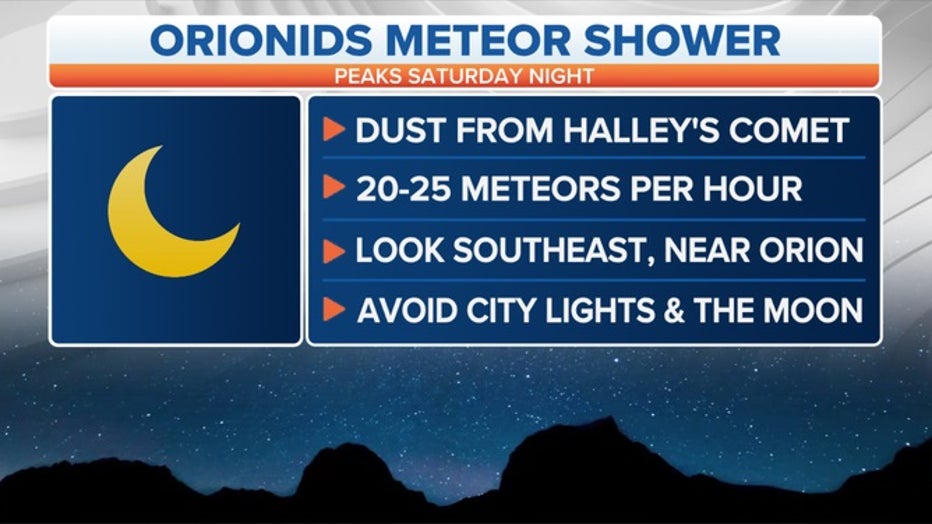 ORIONIDS METEOR SHOWER

PEAKS SATURDAY NIGHT

DUST FROM HALLEY'S COMET

20-25 METEORS PER HOUR

LOOK SOUTHEAST, NEAR ORION

AVOID CITY LIGHTS & THE MOON